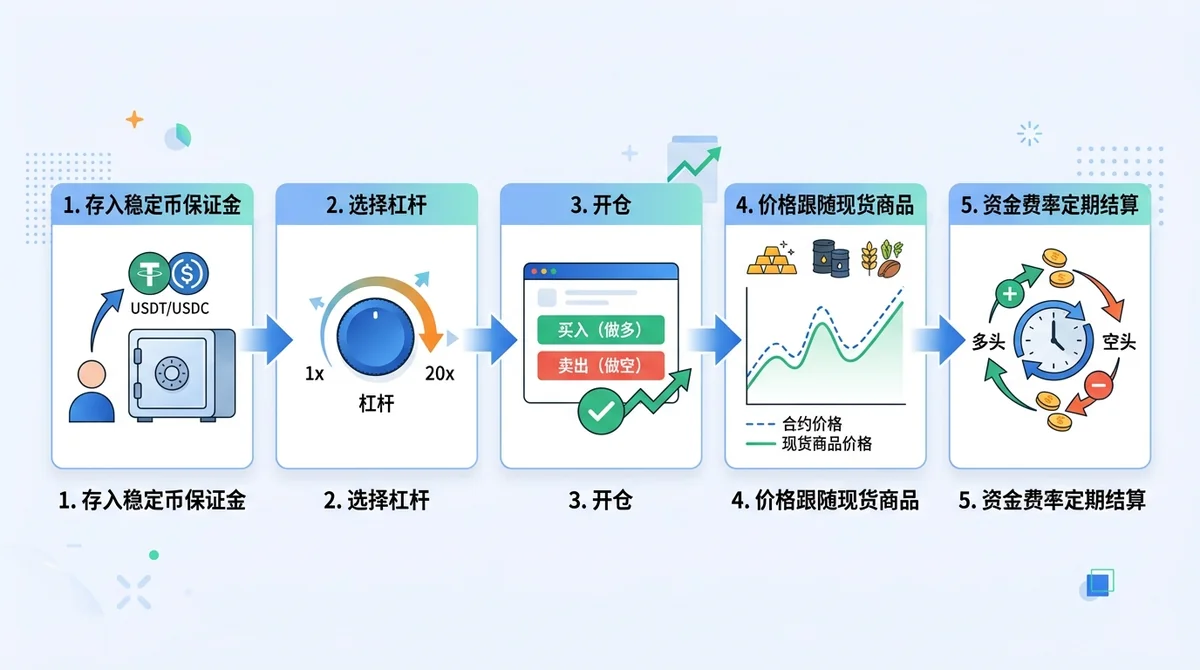 1. 存入稳定币保证金

USDT/USDC

1. 存入稳定币保证金

2. 选择杠杆

1x

20x

杠杆

2. 选择杠杆

3. 开仓

买入（做多）

卖出（做空）

3. 开仓

4. 价格跟随现货商品

合约价格

现货商品价格

4. 价格跟随现货商品

5. 资金费率定期结算

多头

空头

5. 资金费率定期结算